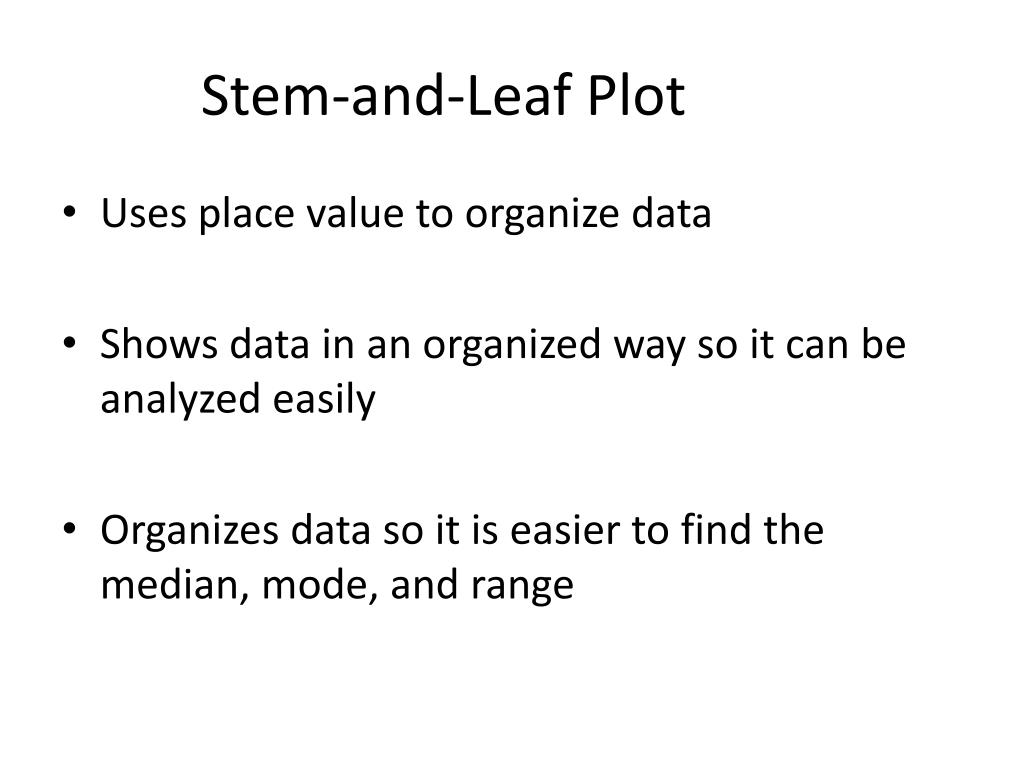 Stem-and-Leaf Plot

• Uses place value to organize data

• Shows data in an organized way so it can be analyzed easily

• Organizes data so it is easier to find the median, mode, and range